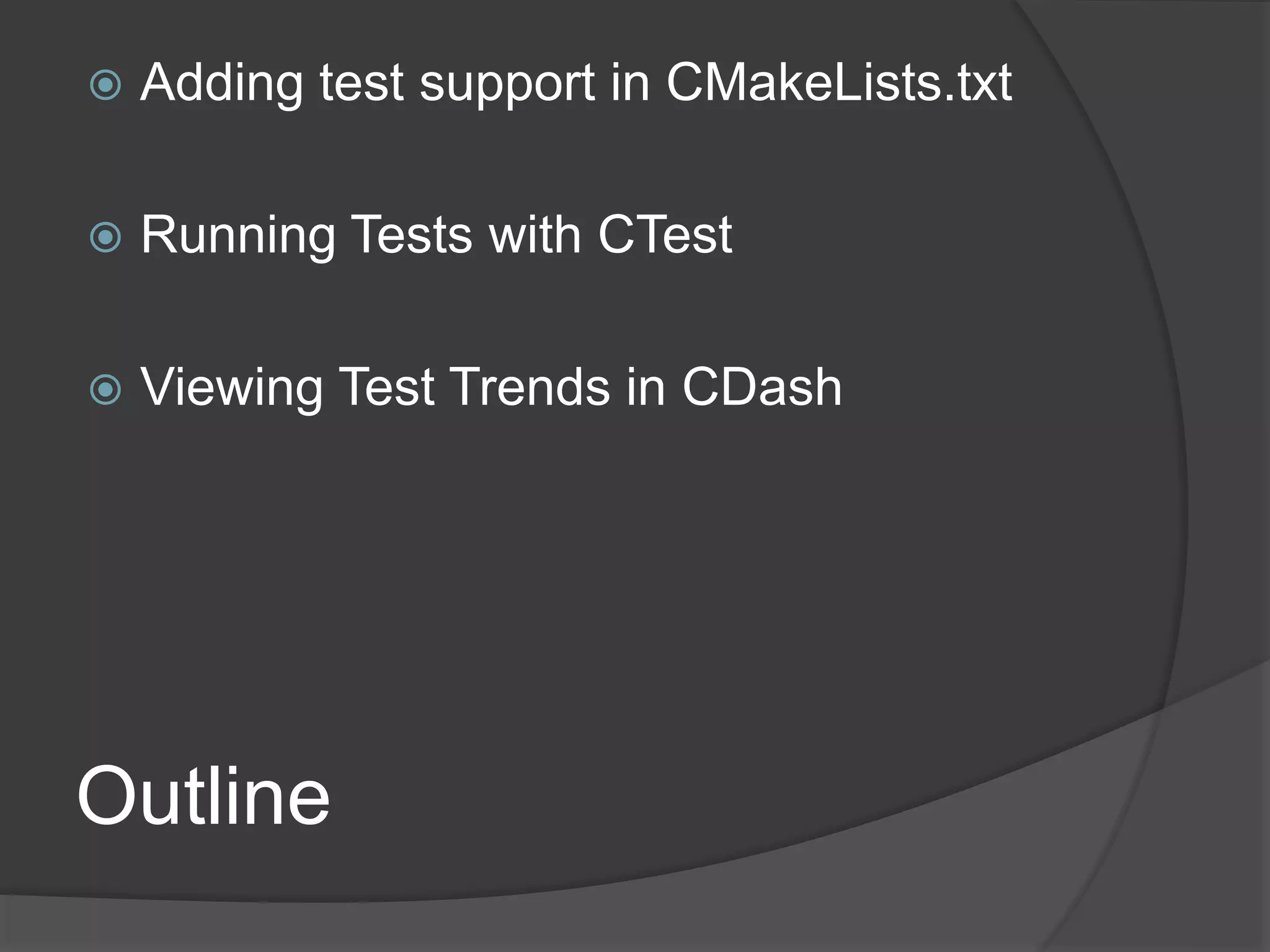 Adding test support in CMakeLists.txt

Running Tests with CTest

Viewing Test Trends in CDash

Outline